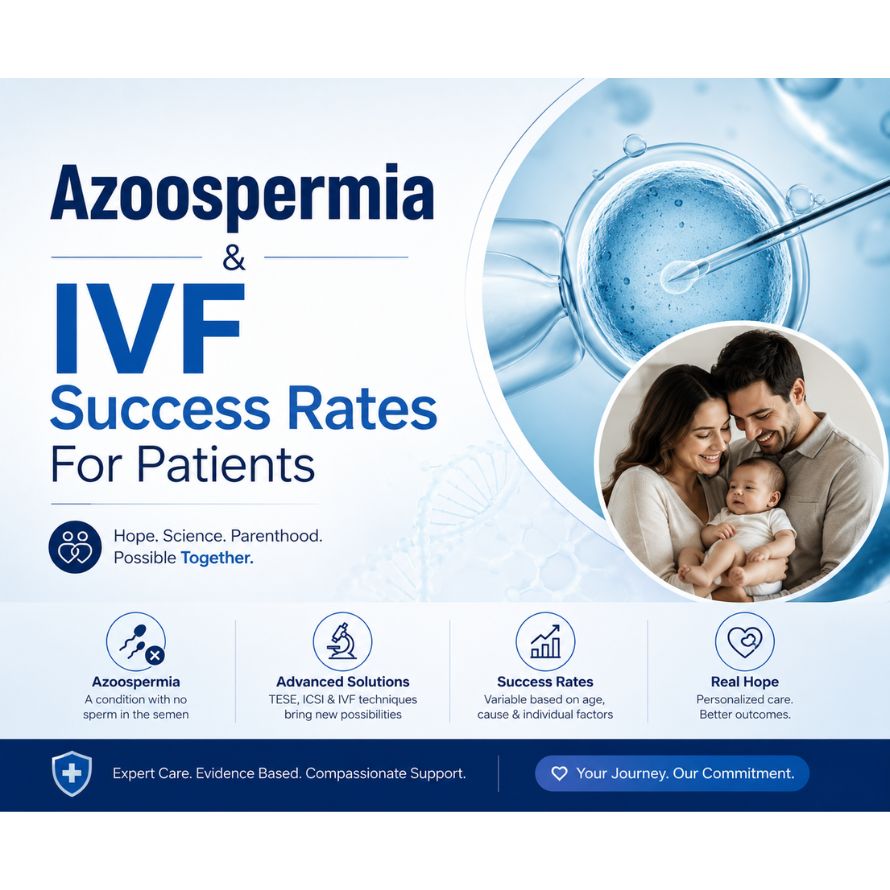 Azoospermia
&
IVF
Success Rates
For Patients

Hope. Science. Parenthood.
Possible Together.

Azoospermia
A condition with no sperm in the semen

Advanced Solutions
TESE, ICSI & IVF techniques bring new possibilities

Success Rates
Variable based on age, cause & individual factors

Real Hope
Personalized care. Better outcomes.

Expert Care. Evidence Based. Compassionate Support.

Your Journey. Our Commitment.